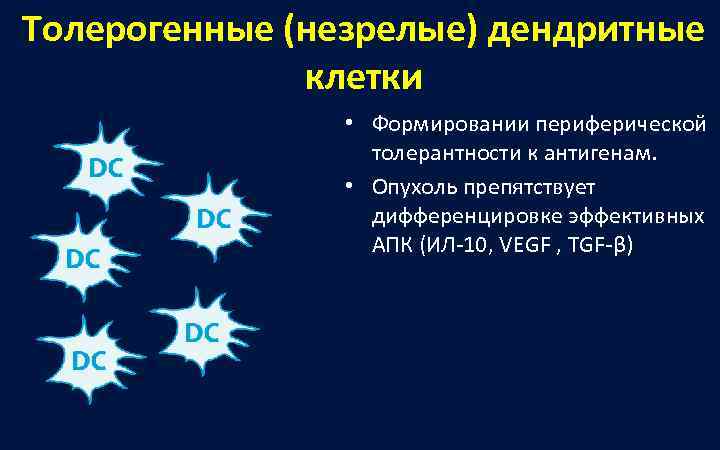 Толерогенные (незрелые) дендритные клетки

DC

DC

DC

DC

DC

• Формировании периферической толерантности к антигенам.

• Опухоль препятствует дифференцировке эффективных АПК (ИЛ-10, VEGF , TGF-β)